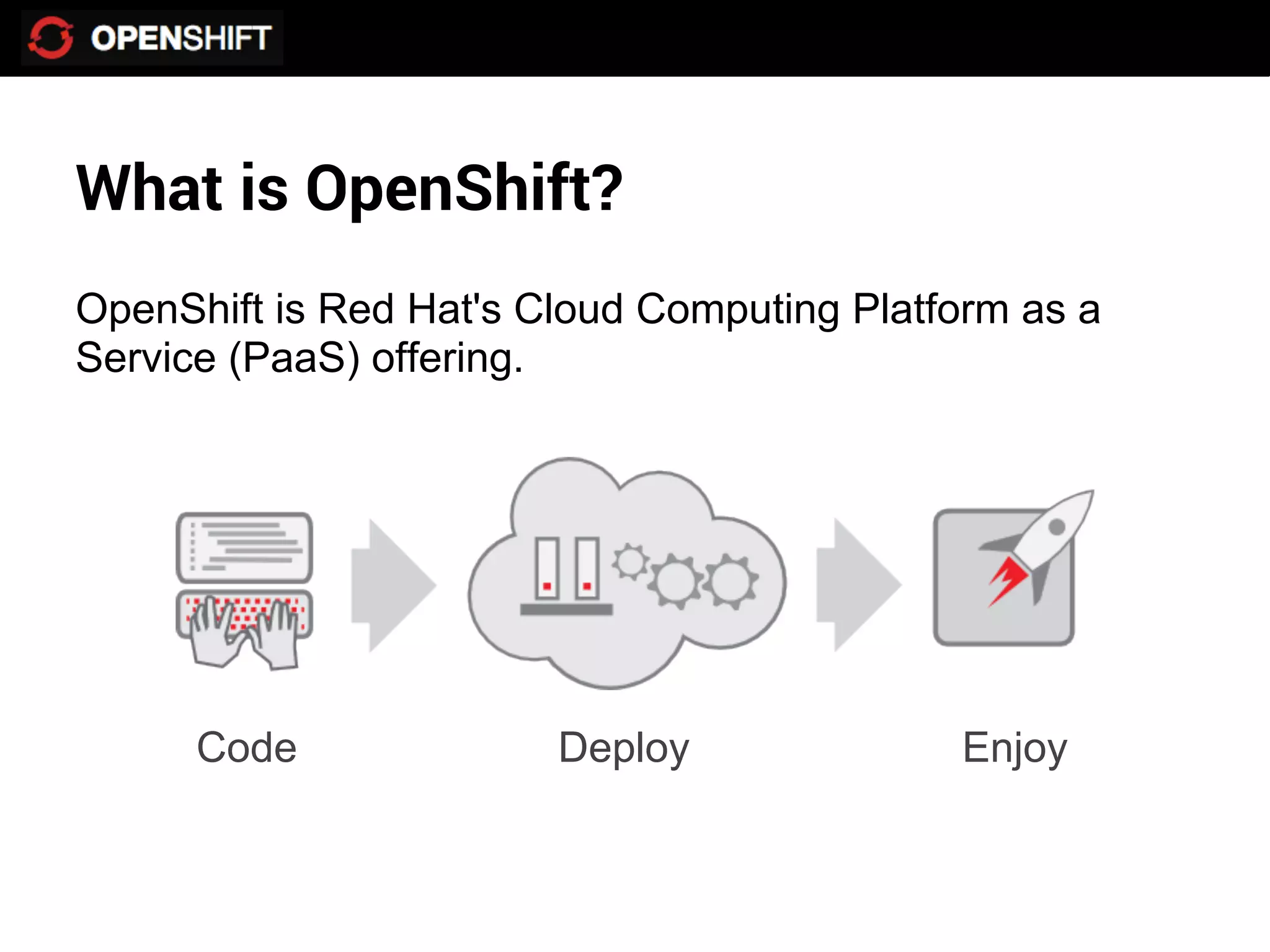 OPENSHIFT

What is OpenShift?

OpenShift is Red Hat's Cloud Computing Platform as a Service (PaaS) offering.

Code

Deploy

Enjoy